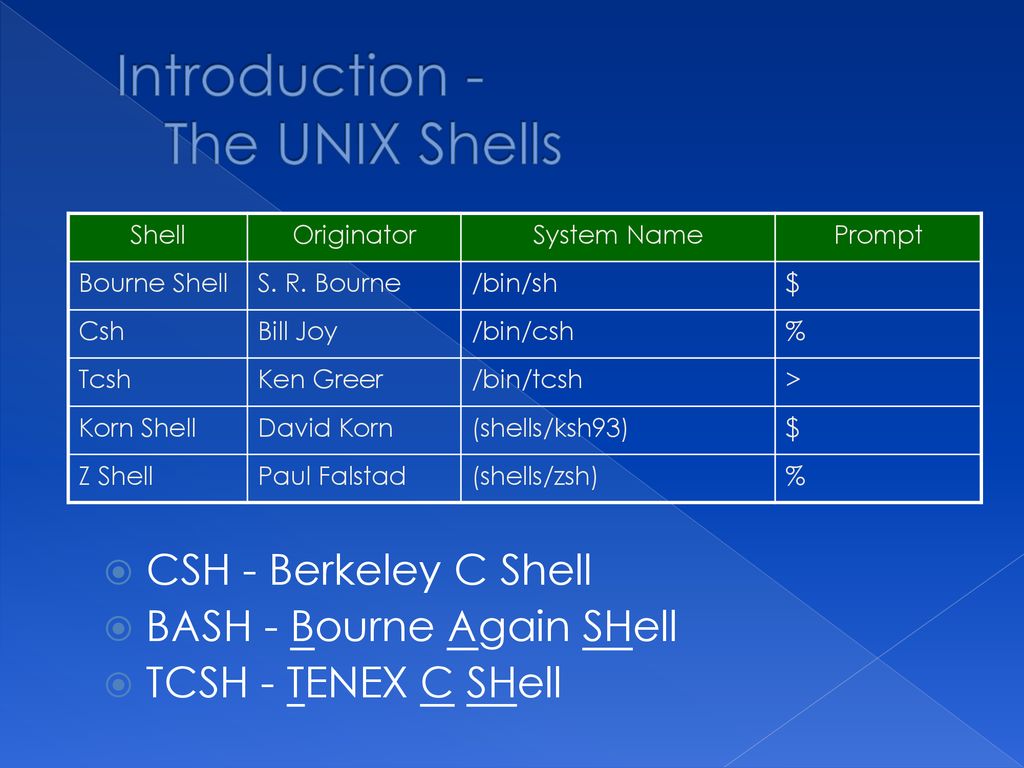 Introduction -
The UNIX Shells

| Shell | Originator | System Name | Prompt |
|---|---|---|---|
| Bourne Shell | S. R. Bourne | /bin/sh | \$ |
| Csh | Bill Joy | /bin/csh | % |
| Tcsh | Ken Greer | /bin/tcsh | > |
| Korn Shell | David Korn | (shells/ksh93) | \$ |
| Z Shell | Paul Falstad | (shells/zsh) | % |

CSH - Berkeley C Shell
BASH - Bourne Again SHell
TCSH - TENEX C SHell